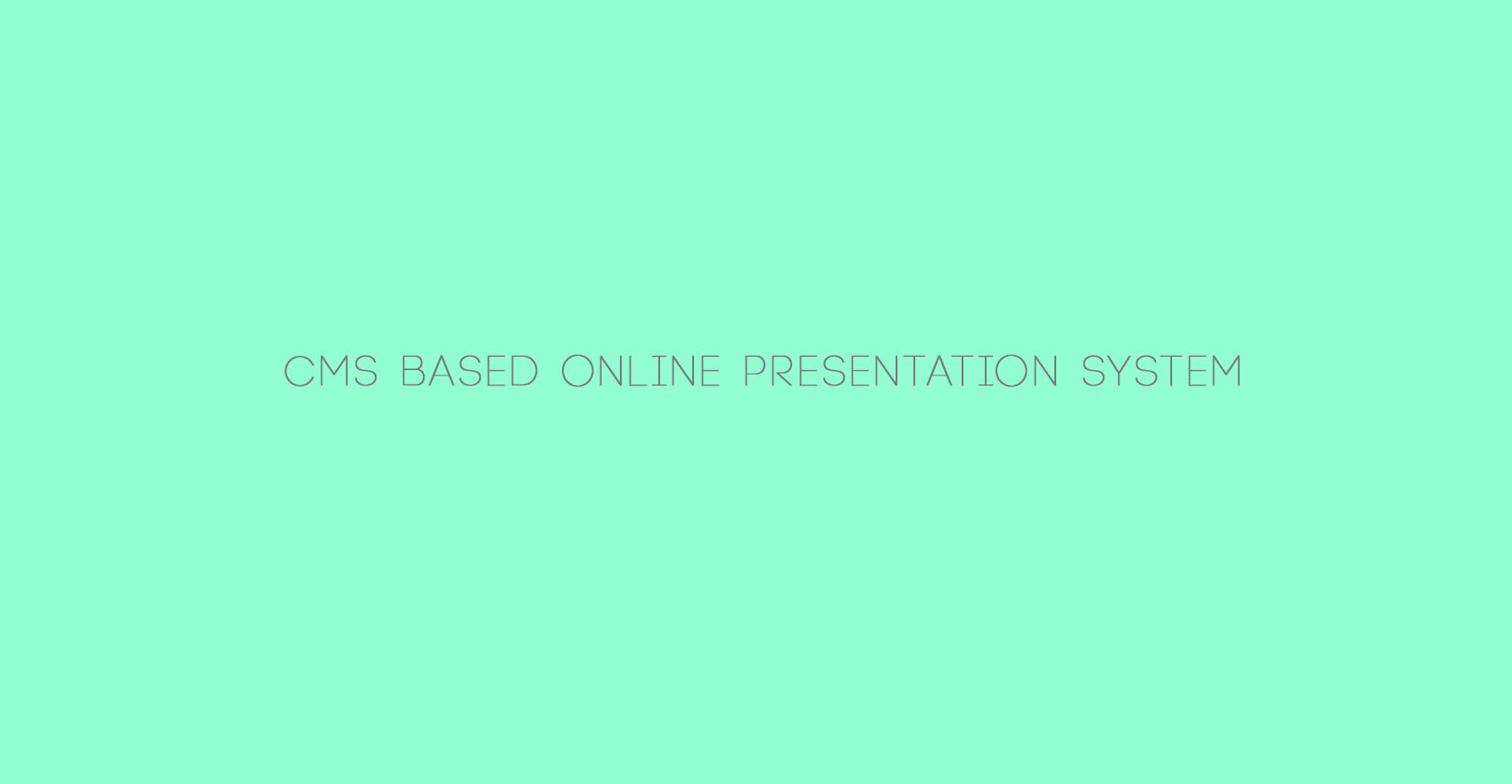 CMS BASED ONLINE PRESENTATION SYSTEM